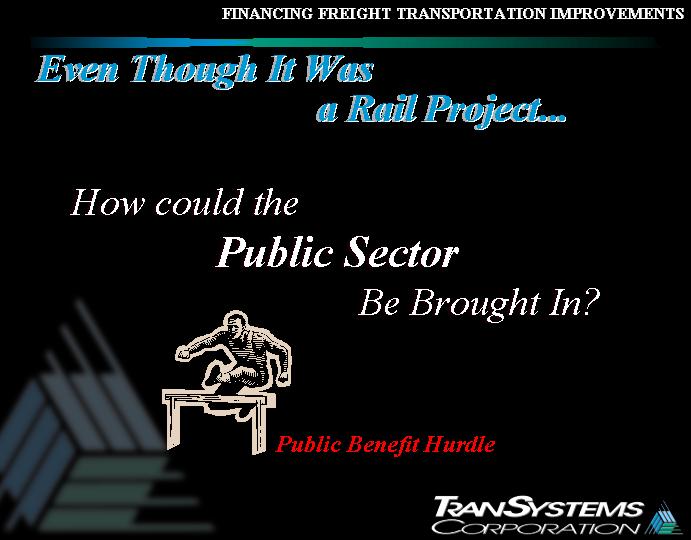 FINANCING FREIGHT TRANSPORTATION IMPROVEMENTS

Even Though It Was a Rail Project...

How could the Public Sector Be Brought In?

Public Benefit Hurdle

TRANSYSTEMS CORPORATION